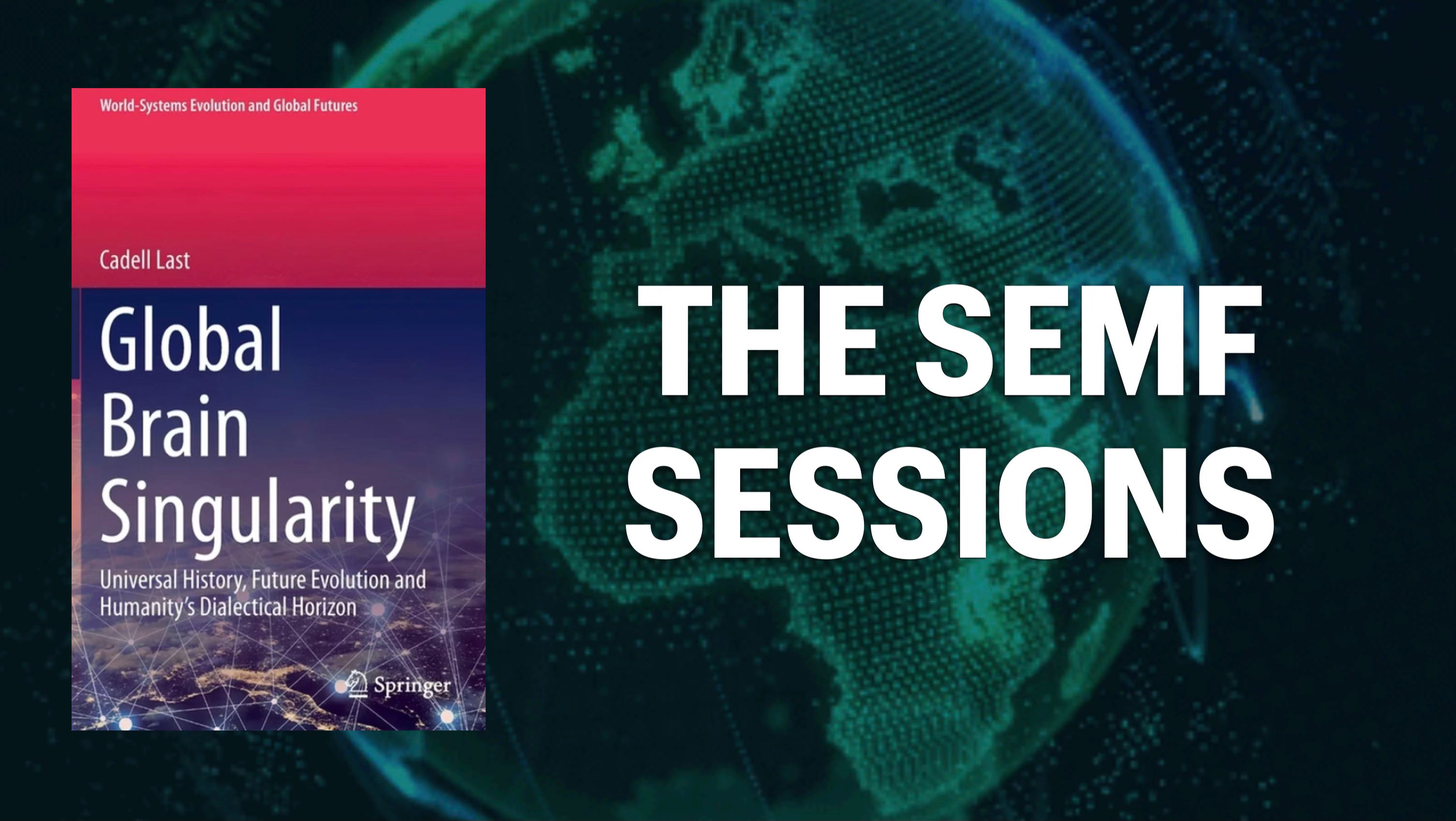 World-Systems Evolution and Global Futures

Cadell Last

Global Brain Singularity

Universal History, Future Evolution and Humanity's Dialectical Horizon

Springer

THE SEMF SESSIONS